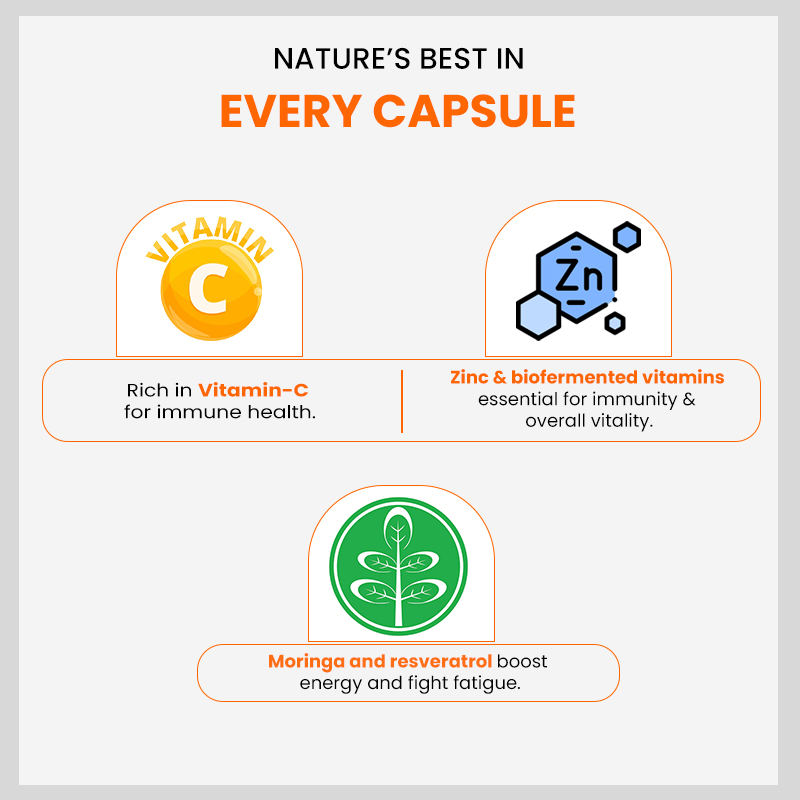 NATURE'S BEST IN

EVERY CAPSULE

VITAMIN

C

Rich in Vitamin-C for immune health.

Zn

Zinc & biofermented vitamins essential for immunity & overall vitality.

Moringa and resveratrol boost energy and fight fatigue.